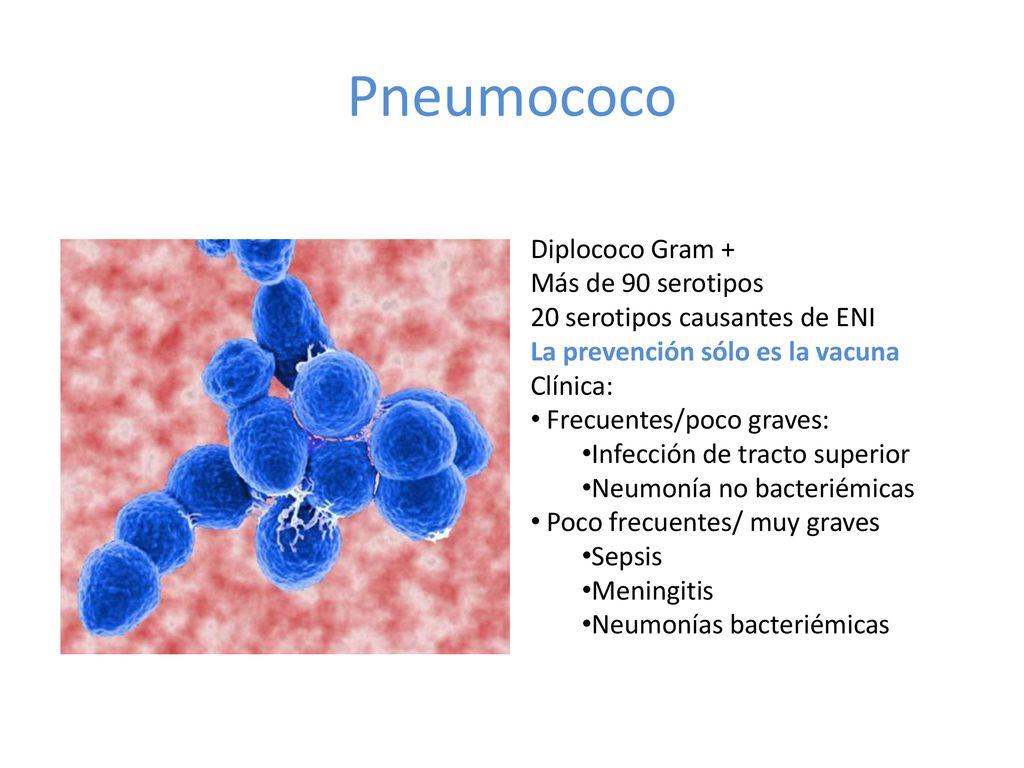 Pneumococo

Diplococo Gram +
Más de 90 serotipos
20 serotipos causantes de ENI
La prevención sólo es la vacuna
Clínica:
• Frecuentes/poco graves:
•Infección de tracto superior
•Neumonía no bacteriémicas
• Poco frecuentes/ muy graves
•Sepsis
•Meningitis
•Neumonías bacteriémicas